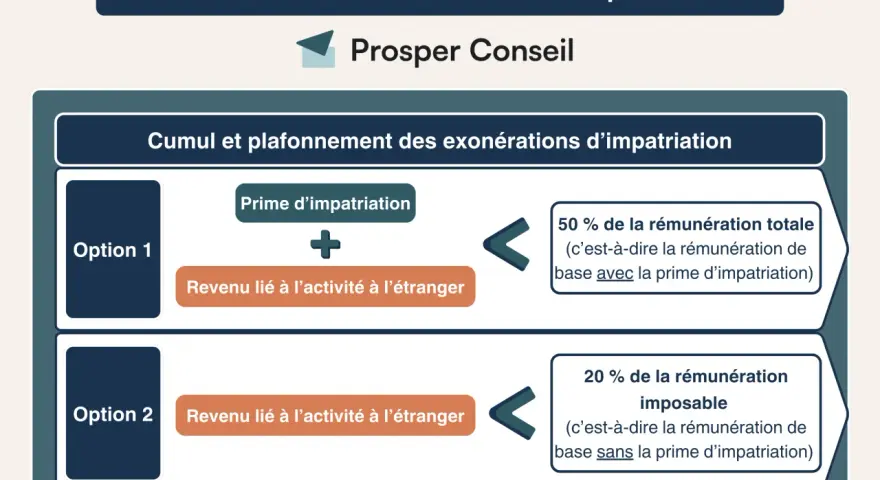 Prosper Conseil

Cumul et plafonnement des exonérations d'impatriation

Option 1

Prime d'impatriation

+

Revenu lié à l'activité à l'étranger

<

50 % de la rémunération totale (c'est-à-dire la rémunération de base avec la prime d'impatriation)

Option 2

Revenu lié à l'activité à l'étranger

<

20 % de la rémunération imposable (c'est-à-dire la rémunération de base sans la prime d'impatriation)